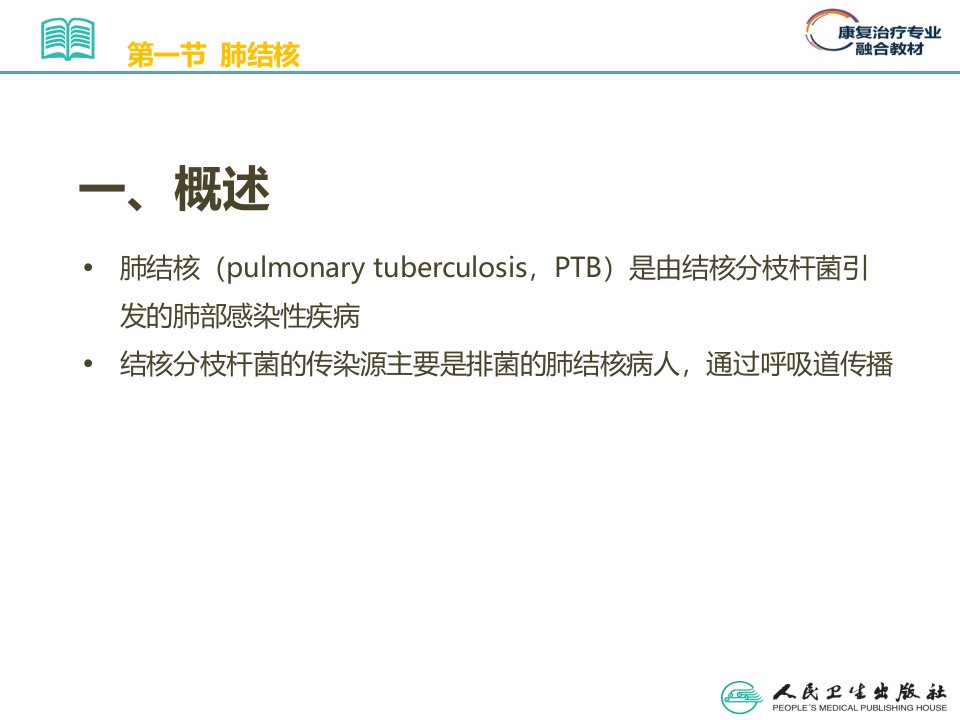 第一节 肺结核

康复治疗专业
融合教材

一、概述

• 肺结核（pulmonary tuberculosis，PTB）是由结核分枝杆菌引发的肺部感染性疾病

• 结核分枝杆菌的传染源主要是排菌的肺结核病人，通过呼吸道传播

人民卫生出版社
PEOPLE'S MEDICAL PUBLISHING HOUSE